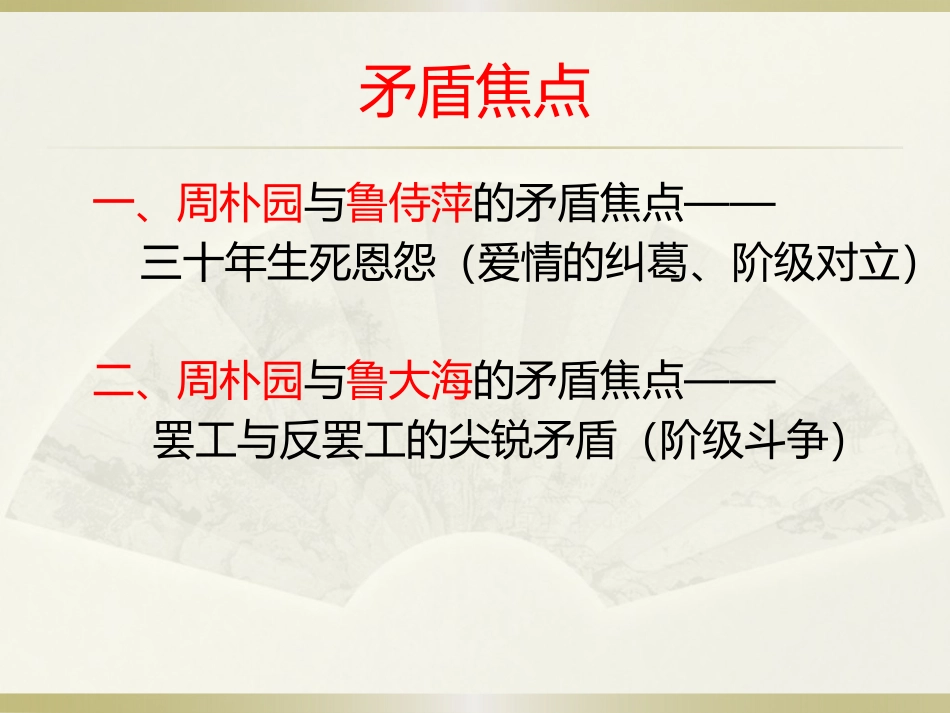 矛盾焦点

一、周朴园与鲁侍萍的矛盾焦点——
三十年生死恩怨（爱情的纠葛、阶级对立）

二、周朴园与鲁大海的矛盾焦点——
罢工与反罢工的尖锐矛盾（阶级斗争）